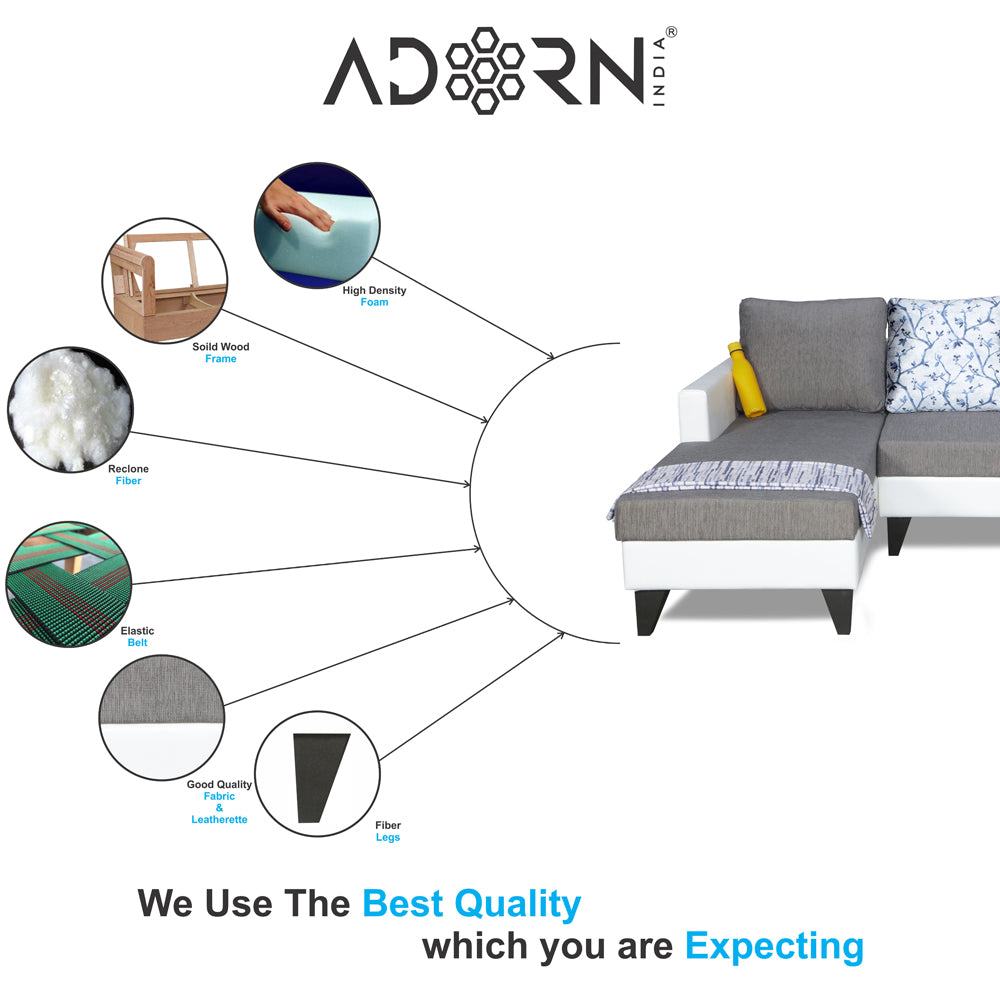 ADORN INDIA®

High Density
Foam

Soild Wood
Frame

Reclone
Fiber

Elastic
Belt

Good Quality
Fabric
&
Leatherette

Fiber
Legs

We Use The Best Quality
which you are Expecting